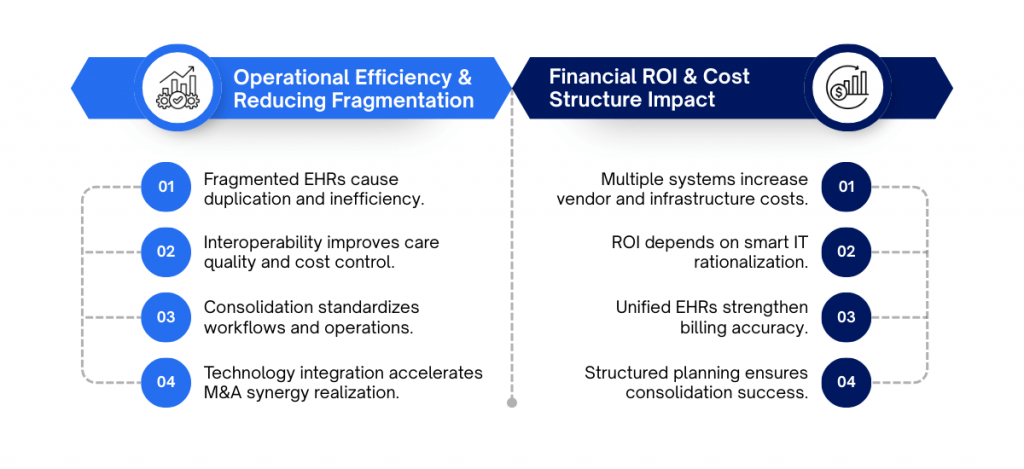 Operational Efficiency & Reducing Fragmentation

01 Fragmented EHRs cause duplication and inefficiency.

02 Interoperability improves care quality and cost control.

03 Consolidation standardizes workflows and operations.

04 Technology integration accelerates M&A synergy realization.

Financial ROI & Cost Structure Impact

Multiple systems increase vendor and infrastructure costs. 01

ROI depends on smart IT rationalization. 02

Unified EHRs strengthen billing accuracy. 03

Structured planning ensures consolidation success. 04